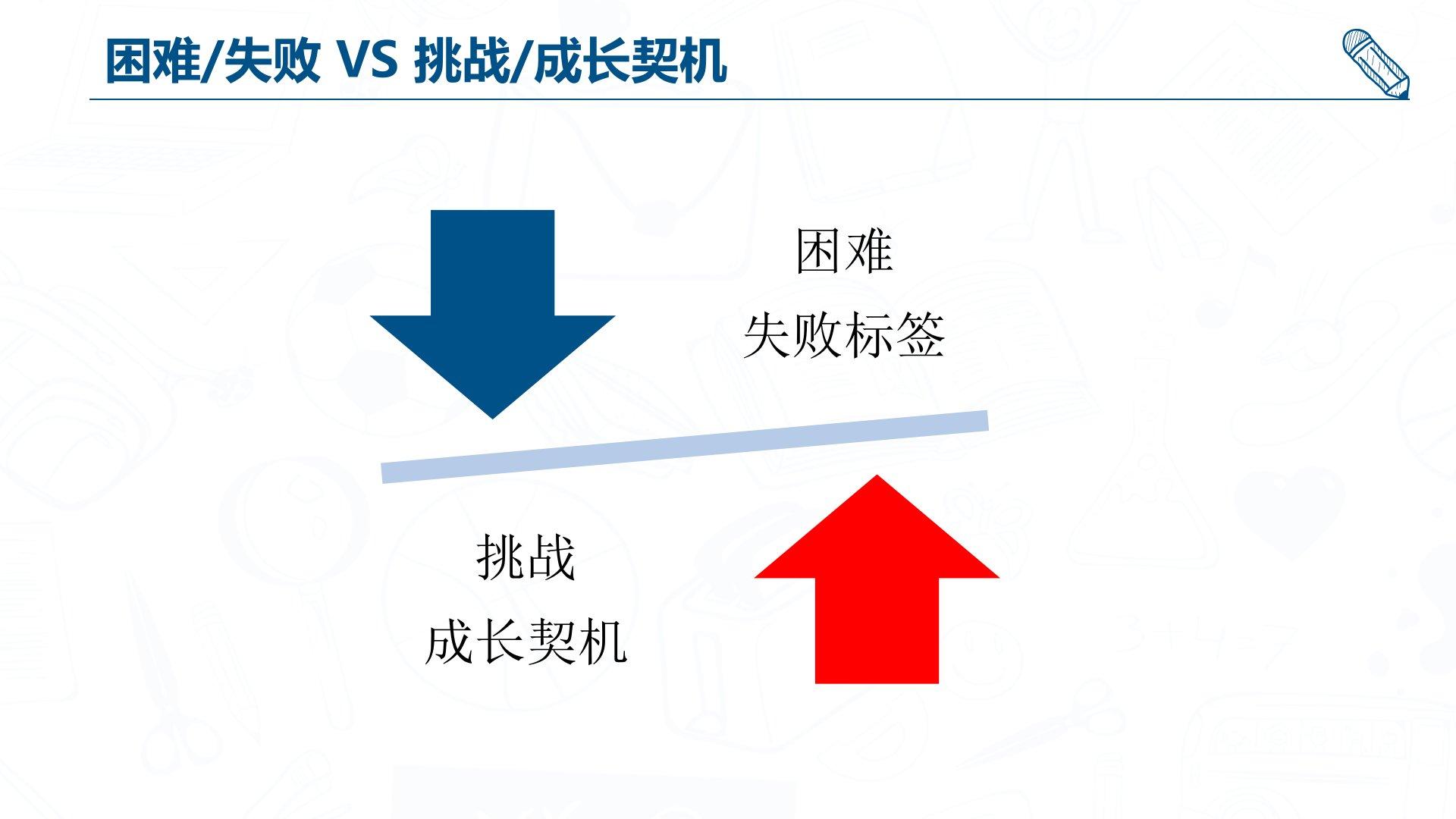 困难/失败 VS 挑战/成长契机

困难
失败标签

挑战
成长契机